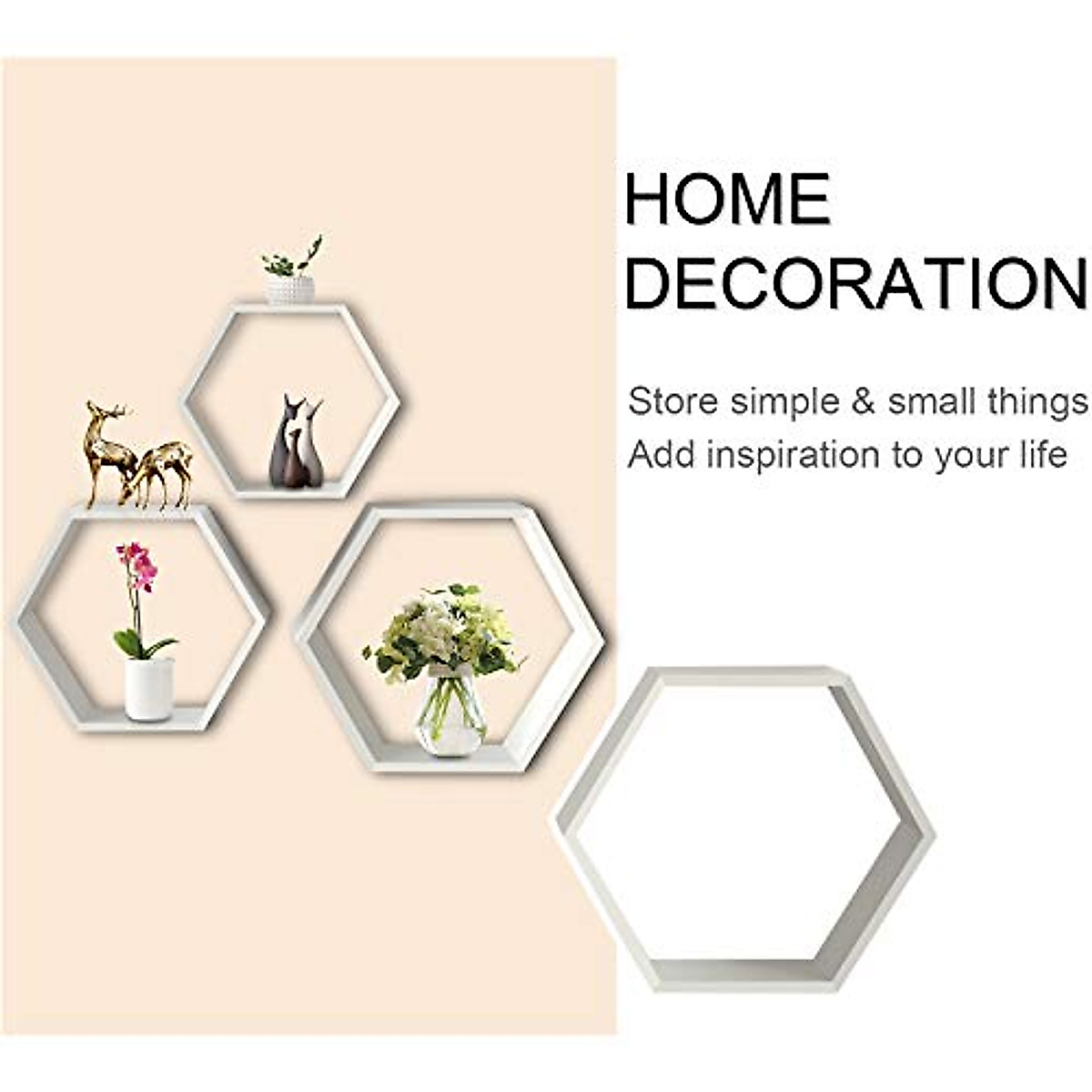 HOME DECORATION

Store simple & small things
Add inspiration to your life